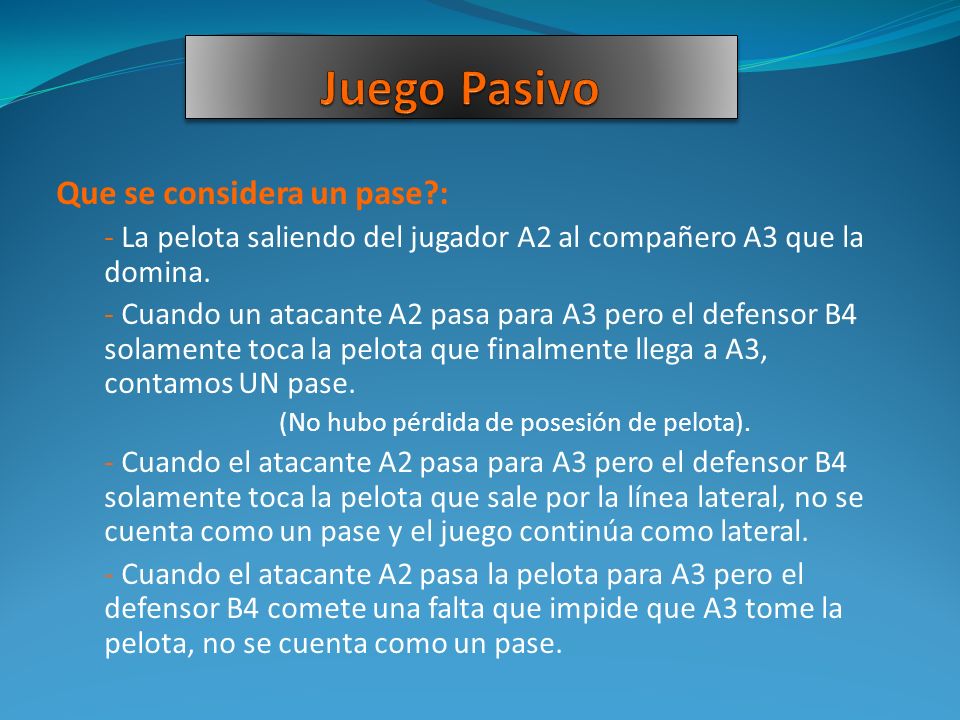 Juego Pasivo

Que se considera un pase?:

- La pelota saliendo del jugador A2 al compañero A3 que la domina.

- Cuando un atacante A2 pasa para A3 pero el defensor B4 solamente toca la pelota que finalmente llega a A3, contamos UN pase.

(No hubo pérdida de posesión de pelota).

- Cuando el atacante A2 pasa para A3 pero el defensor B4 solamente toca la pelota que sale por la línea lateral, no se cuenta como un pase y el juego continúa como lateral.

- Cuando el atacante A2 pasa la pelota para A3 pero el defensor B4 comete una falta que impide que A3 tome la pelota, no se cuenta como un pase.